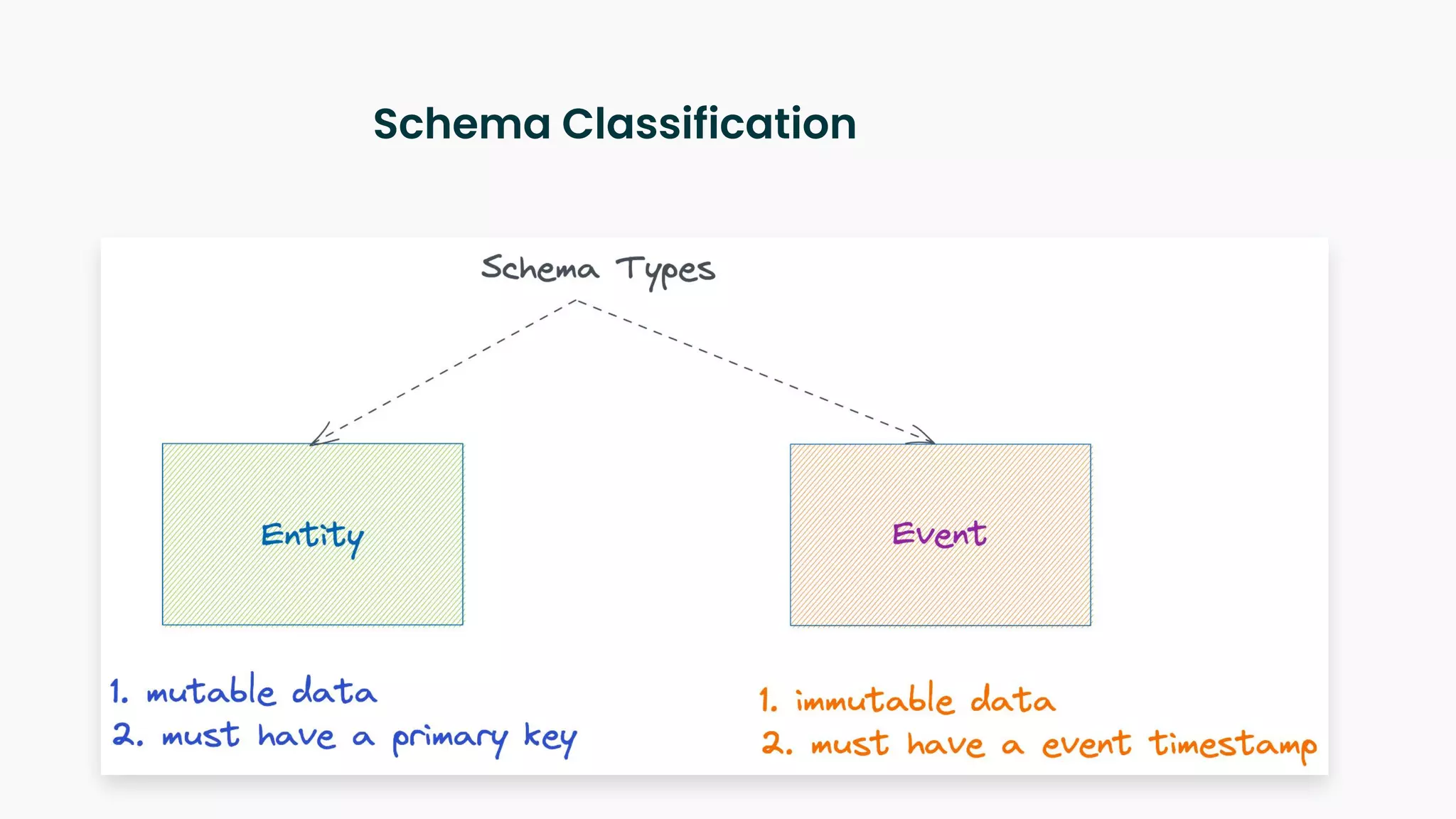 Schema Classification

Schema Types

Entity

Event

1. mutable data
2. must have a primary key

1. immutable data
2. must have a event timestamp